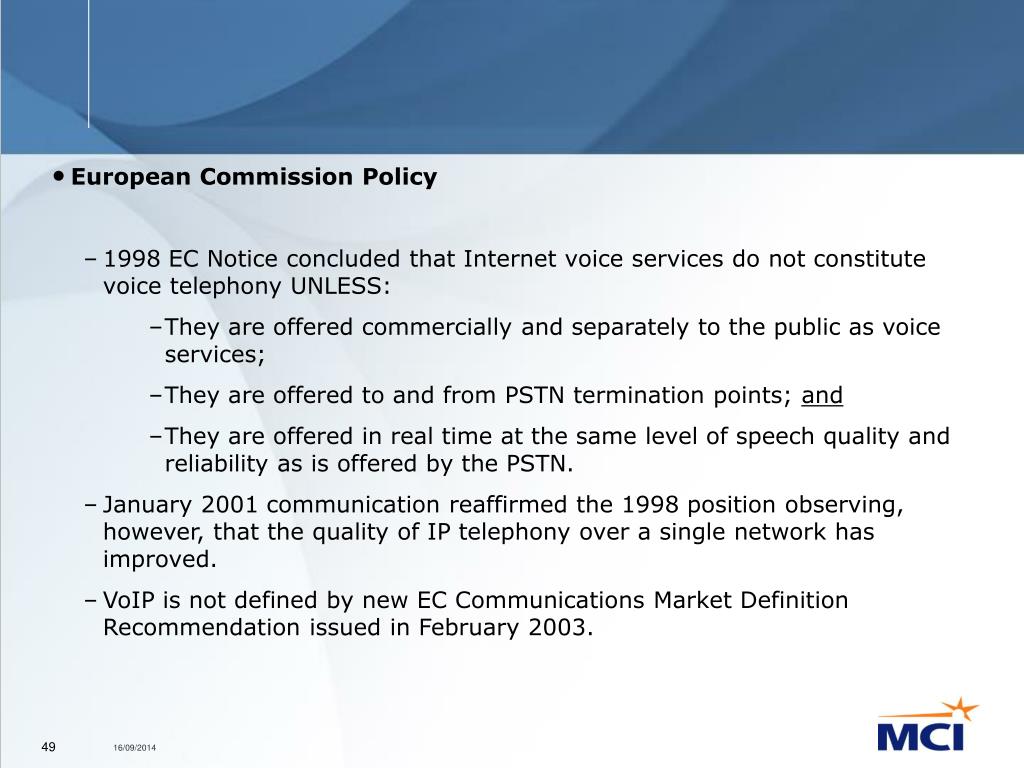 • European Commission Policy

– 1998 EC Notice concluded that Internet voice services do not constitute voice telephony UNLESS:

–They are offered commercially and separately to the public as voice services;

–They are offered to and from PSTN termination points; and

–They are offered in real time at the same level of speech quality and reliability as is offered by the PSTN.

– January 2001 communication reaffirmed the 1998 position observing, however, that the quality of IP telephony over a single network has improved.

– VoIP is not defined by new EC Communications Market Definition Recommendation issued in February 2003.

49 16/09/2014

MCI